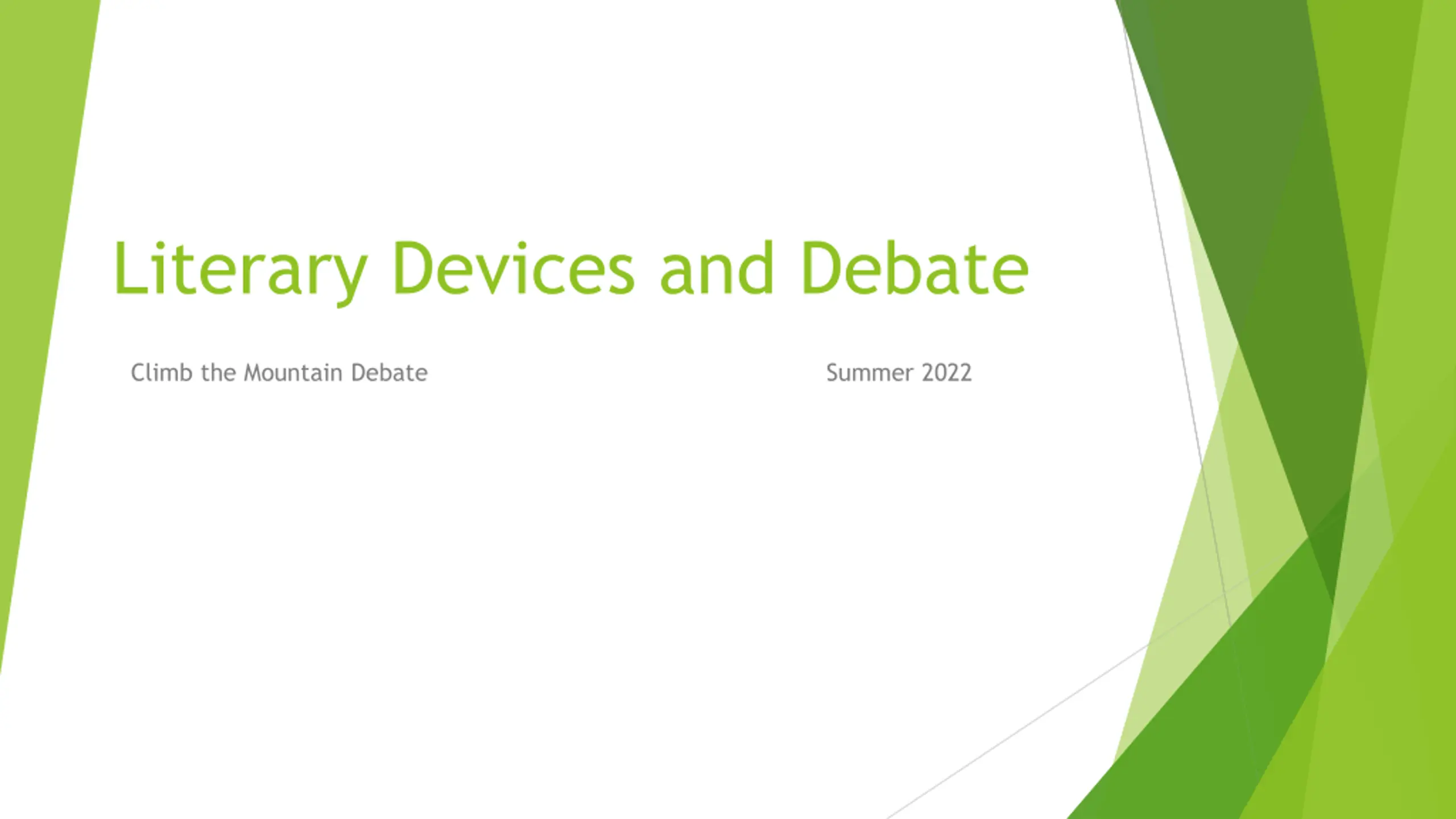 Literary Devices and Debate

Climb the Mountain Debate

Summer 2022